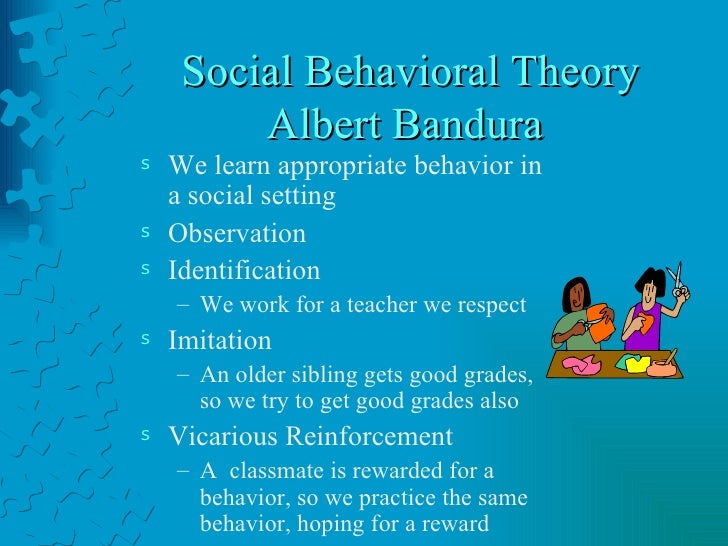 Social Behavioral Theory
Albert Bandura

s We learn appropriate behavior in a social setting
s Observation
s Identification
– We work for a teacher we respect
s Imitation
– An older sibling gets good grades, so we try to get good grades also
s Vicarious Reinforcement
– A classmate is rewarded for a behavior, so we practice the same behavior, hoping for a reward